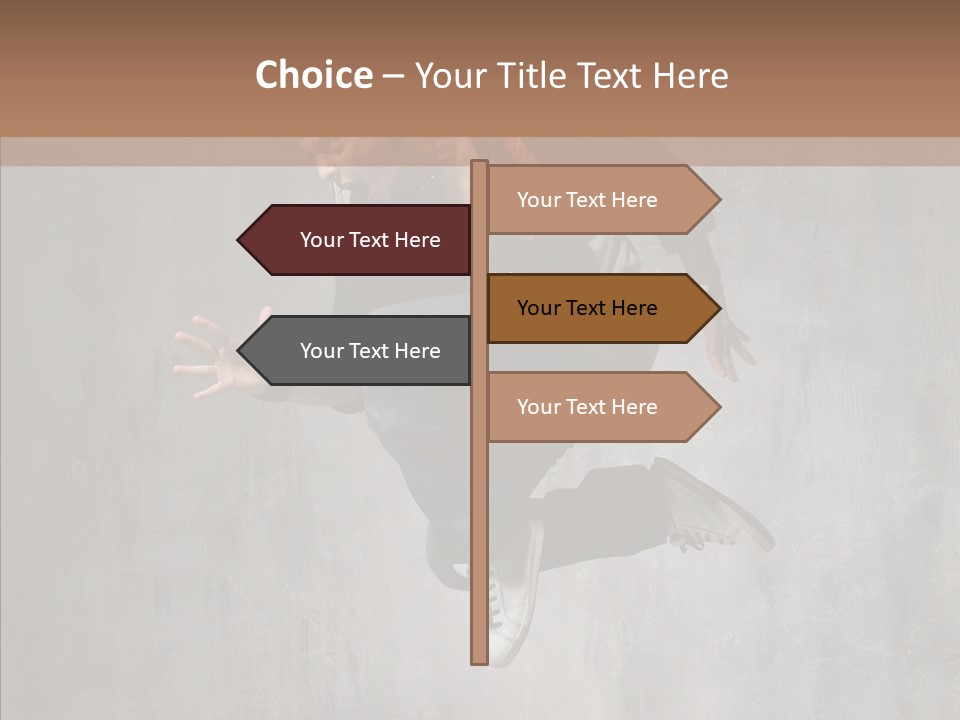 Choice – Your Title Text Here

Your Text Here

Your Text Here

Your Text Here

Your Text Here

Your Text Here